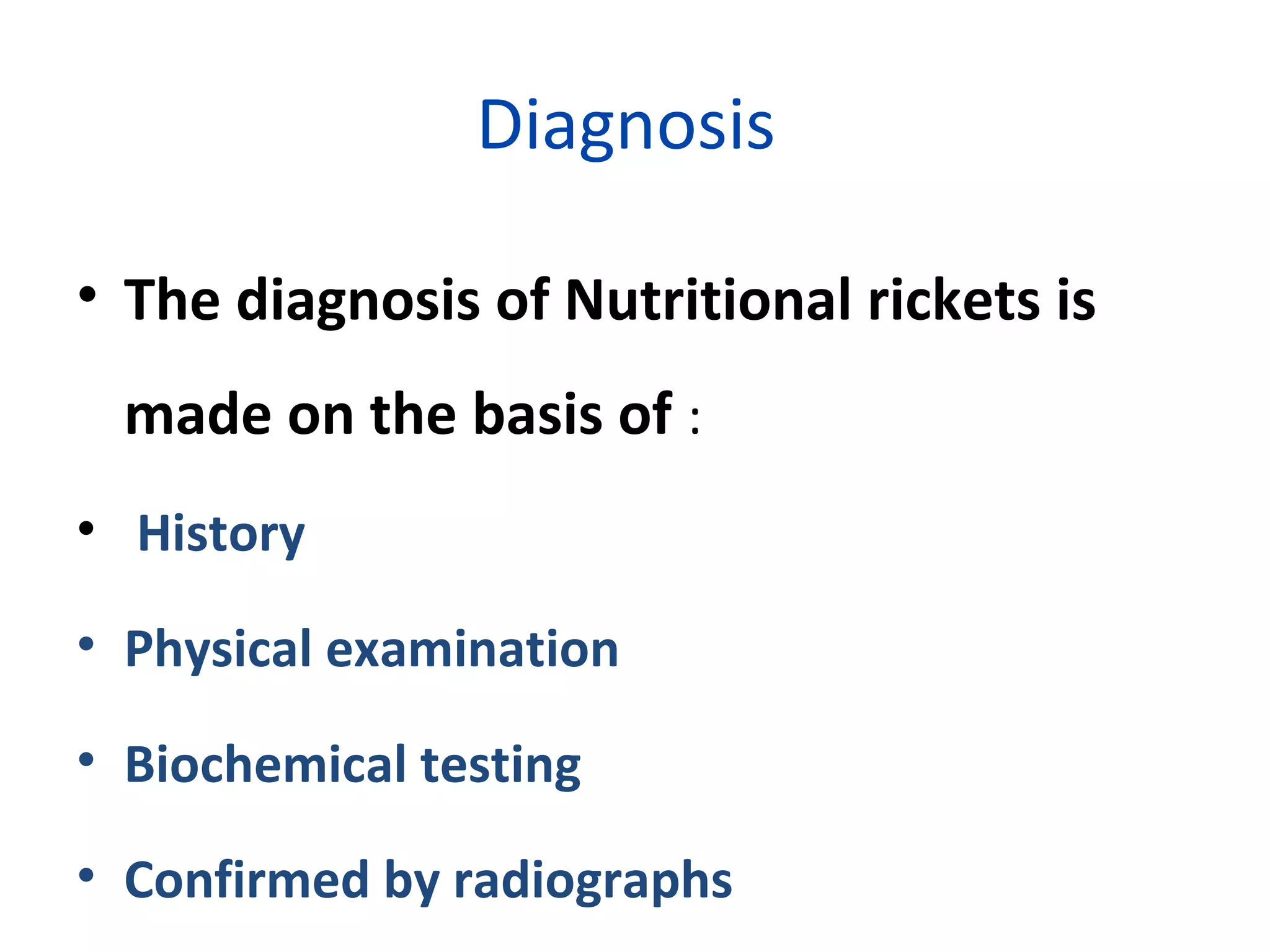 Diagnosis

• The diagnosis of Nutritional rickets is made on the basis of :

• History

• Physical examination

• Biochemical testing

• Confirmed by radiographs